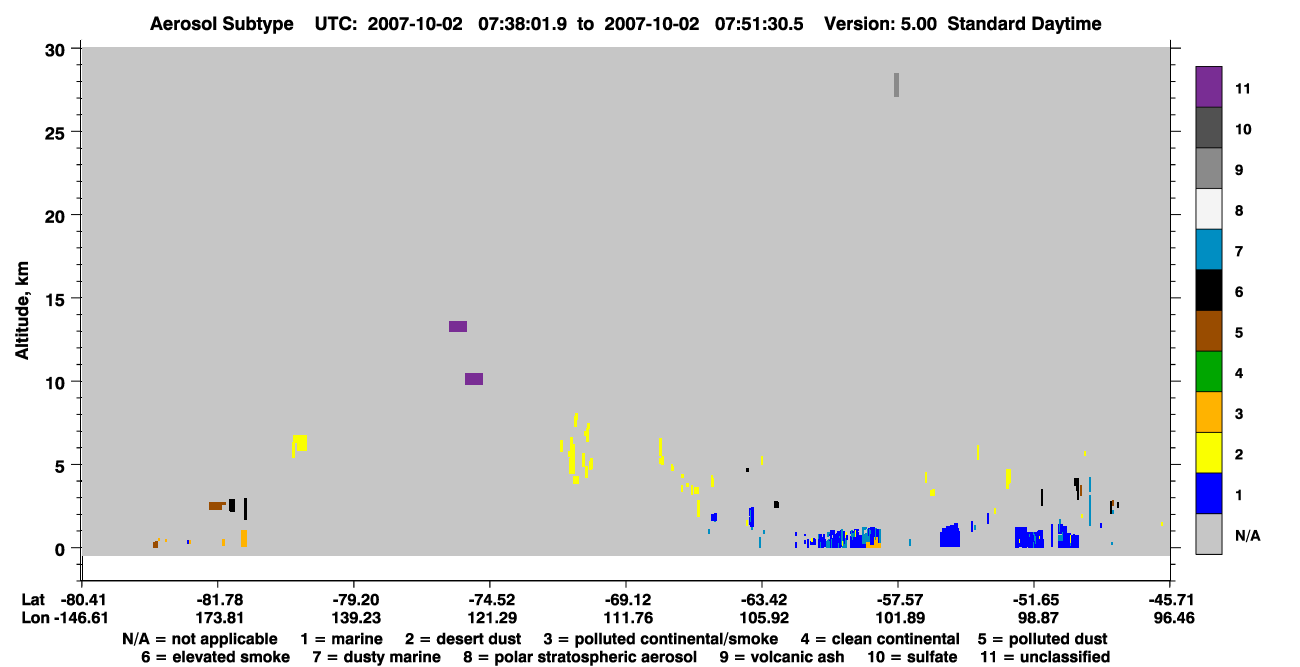 Aerosol Subtype UTC: 2007-10-02 07:38:01.9 to 2007-10-02 07:51:30.5 Version: 5.00 Standard Daytime

30
25
20
15
10
5
0
Altitude, km

11
10
9
8
7
6
5
4
3
2
1
N/A

Lat -80.41 -81.78 -79.20 -74.52 -69.12 -63.42 -57.57 -51.65 -45.71
Lon -146.61 173.81 139.23 121.29 111.76 105.92 101.89 98.87 96.46

N/A = not applicable 1 = marine 2 = desert dust 3 = polluted continental/smoke 4 = clean continental 5 = polluted dust
6 = elevated smoke 7 = dusty marine 8 = polar stratospheric aerosol 9 = volcanic ash 10 = sulfate 11 = unclassified